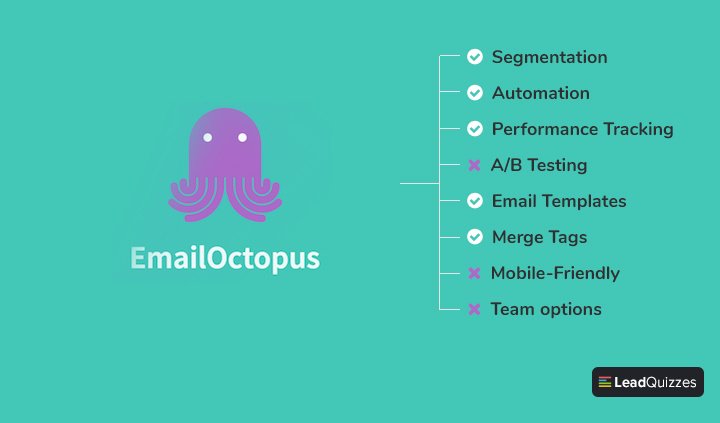 EmailOctopus

Segmentation
Automation
Performance Tracking
A/B Testing
Email Templates
Merge Tags
Mobile-Friendly
Team options

LeadQuizzes